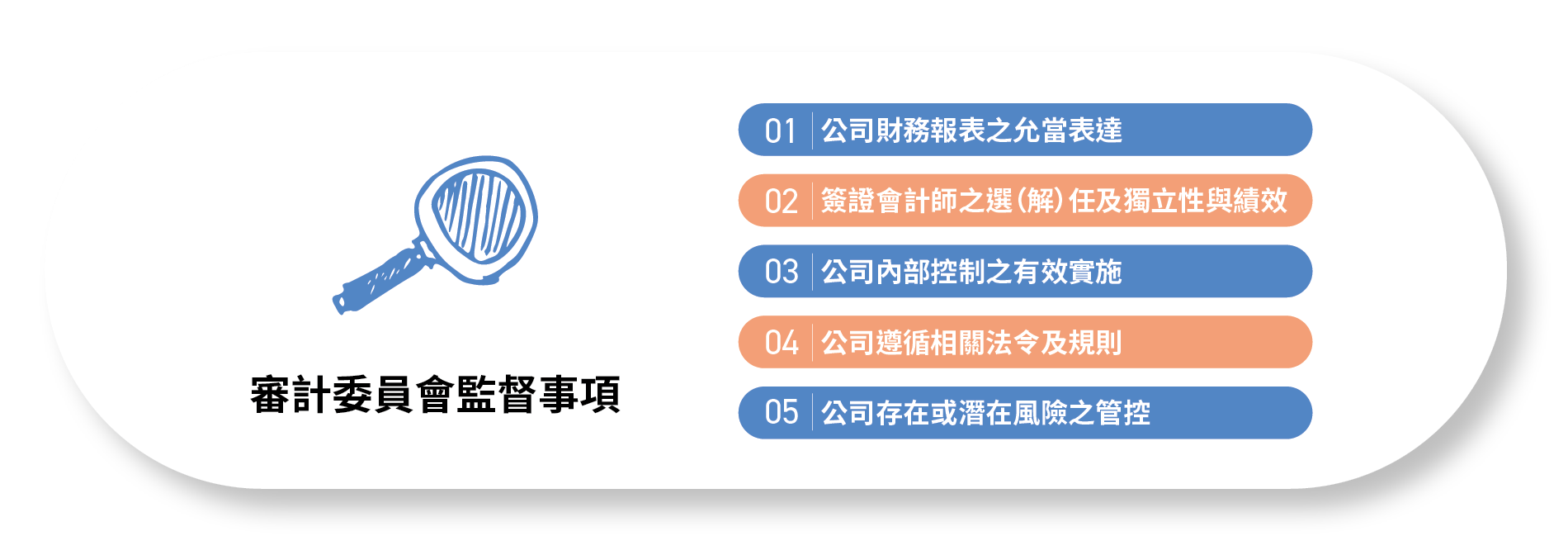 審計委員會監督事項

01 公司財務報表之允當表達

02 簽證會計師之選(解)任及獨立性與績效

03 公司內部控制之有效實施

04 公司遵循相關法令及規則

05 公司存在或潛在風險之管控